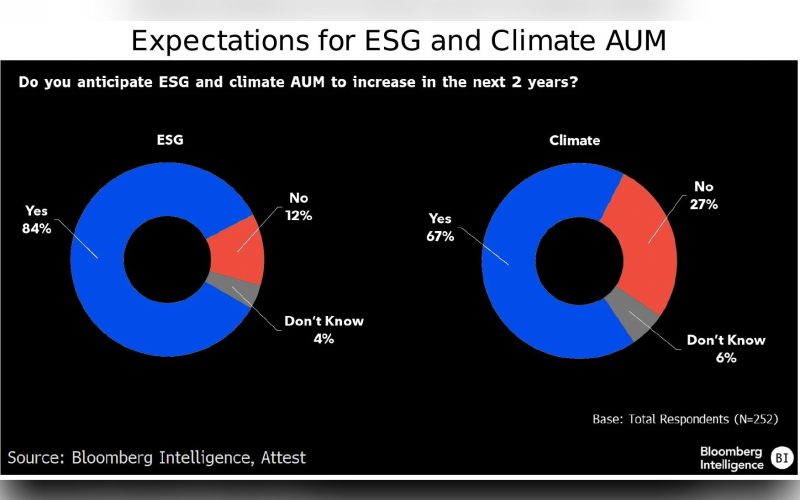 Expectations for ESG and Climate AUM

Do you anticipate ESG and climate AUM to increase in the next 2 years?

ESG

Yes
84%

No
12%

Don't Know
4%

Climate

Yes
67%

No
27%

Don't Know
6%

Base: Total Respondents (N=252)

Source: Bloomberg Intelligence, Attest

Bloomberg Intelligence BI